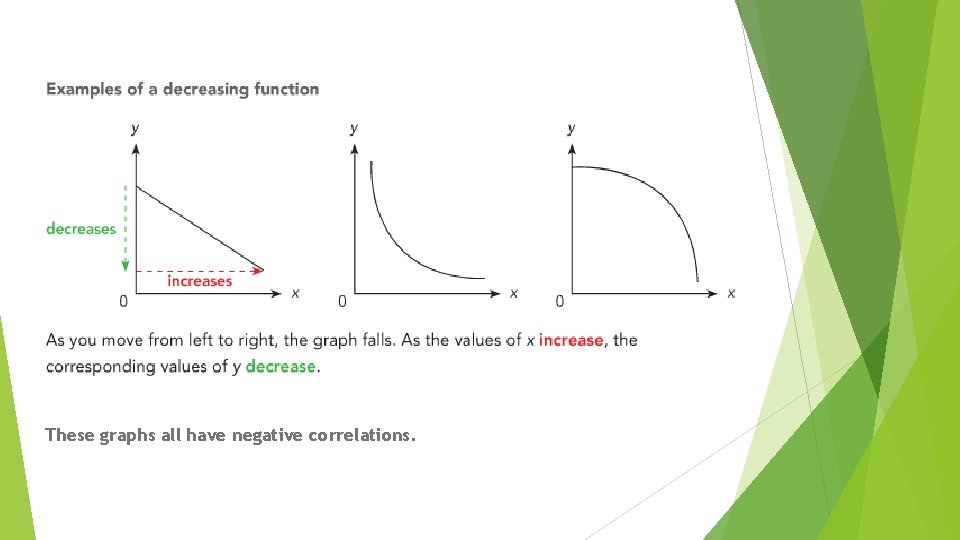 Examples of a decreasing function

y

decreases

increases

0 x

y

0 x

y

0 x

As you move from left to right, the graph falls. As the values of x increase, the corresponding values of y decrease.

These graphs all have negative correlations.